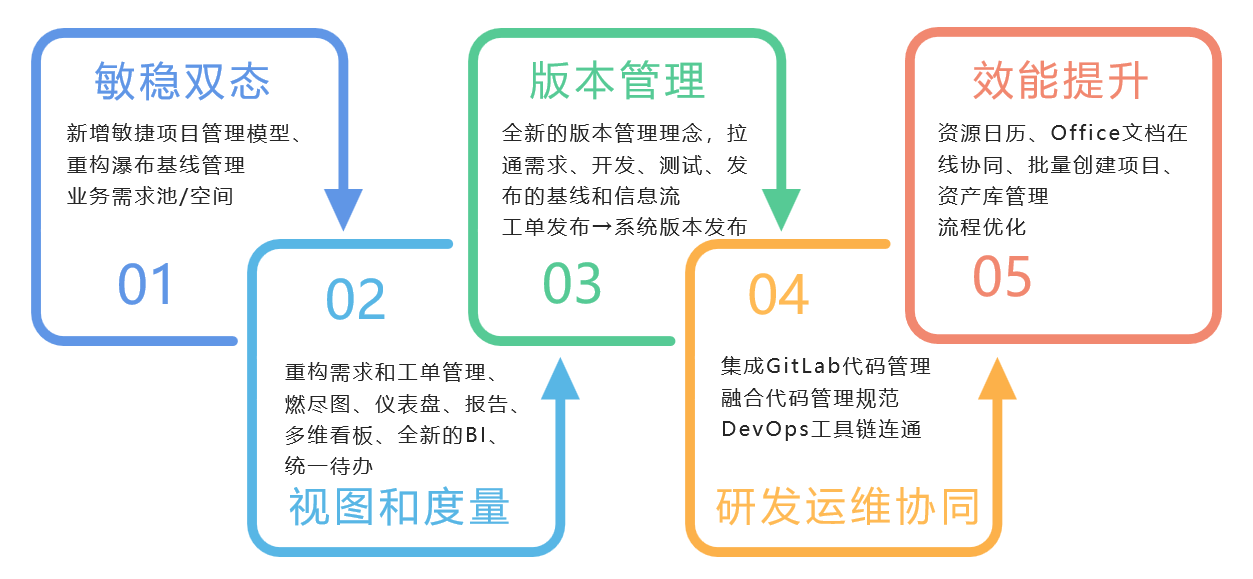 敏稳双态

新增敏捷项目管理模型、重构瀑布基线管理
业务需求池/空间

01

02

重构需求和工单管理、燃尽图、仪表盘、报告、多维看板、全新的BI、统一待办

视图和度量

版本管理

全新的版本管理理念，拉通需求、开发、测试、发布的基线和信息流
工单发布→系统版本发布

03

04

集成GitLab代码管理
融合代码管理规范
DevOps工具链连通

研发运维协同

效能提升

资源日历、Office文档在线协同、批量创建项目、资产库管理
流程优化

05